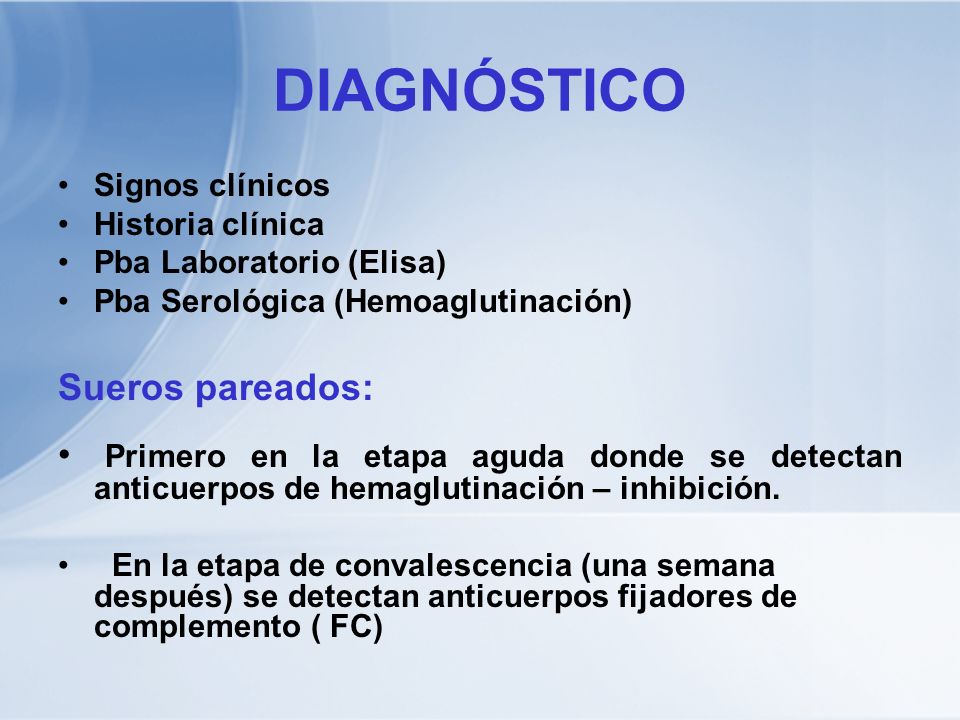 DIAGNÓSTICO

• Signos clínicos
• Historia clínica
• Pba Laboratorio (Elisa)
• Pba Serológica (Hemoaglutinación)

Sueros pareados:

• Primero en la etapa aguda donde se detectan anticuerpos de hemaglutinación – inhibición.

• En la etapa de convalescencia (una semana después) se detectan anticuerpos fijadores de complemento ( FC)